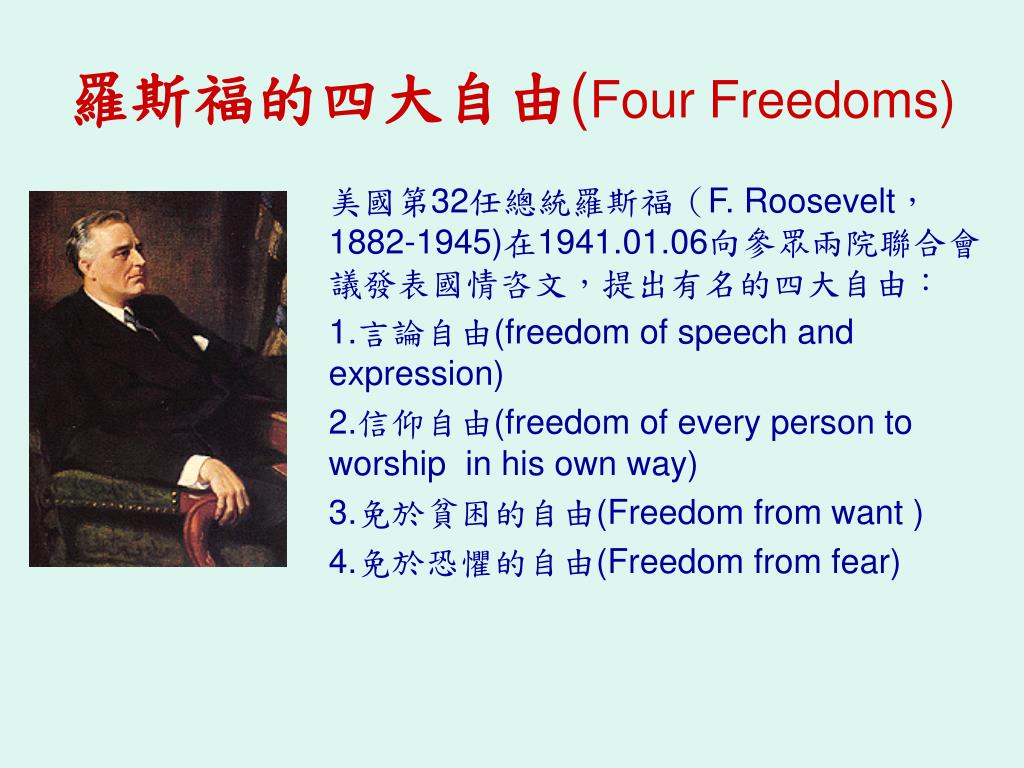 羅斯福的四大自由(Four Freedoms)

美國第32任總統羅斯福（F. Roosevelt，1882-1945)在1941.01.06向參眾兩院聯合會議發表國情咨文，提出有名的四大自由：

1.言論自由(freedom of speech and expression)

2.信仰自由(freedom of every person to worship in his own way)

3.免於貧困的自由(Freedom from want )

4.免於恐懼的自由(Freedom from fear)